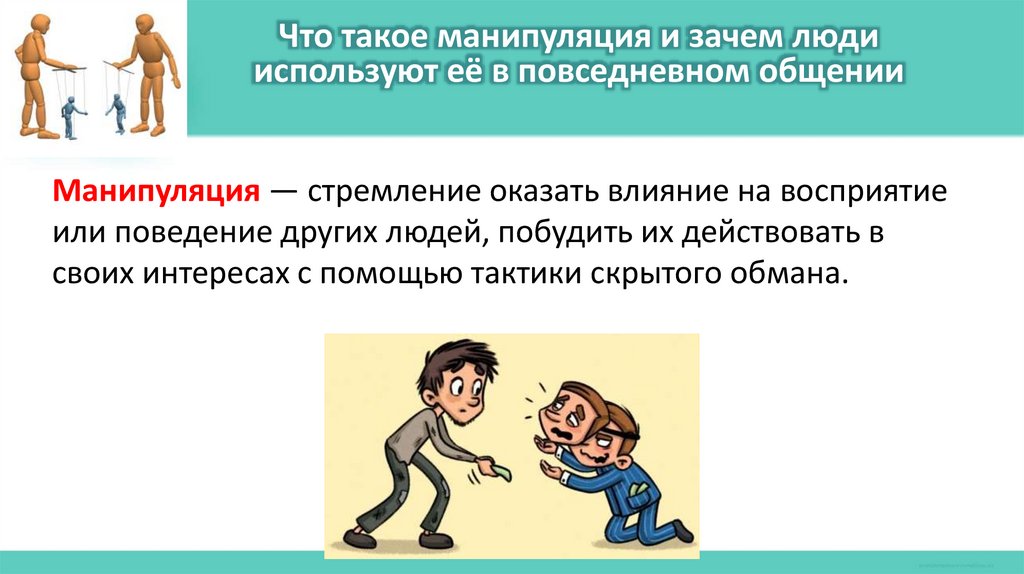 Что такое манипуляция и зачем люди используют её в повседневном общении

Манипуляция — стремление оказать влияние на восприятие или поведение других людей, побудить их действовать в своих интересах с помощью тактики скрытого обмана.